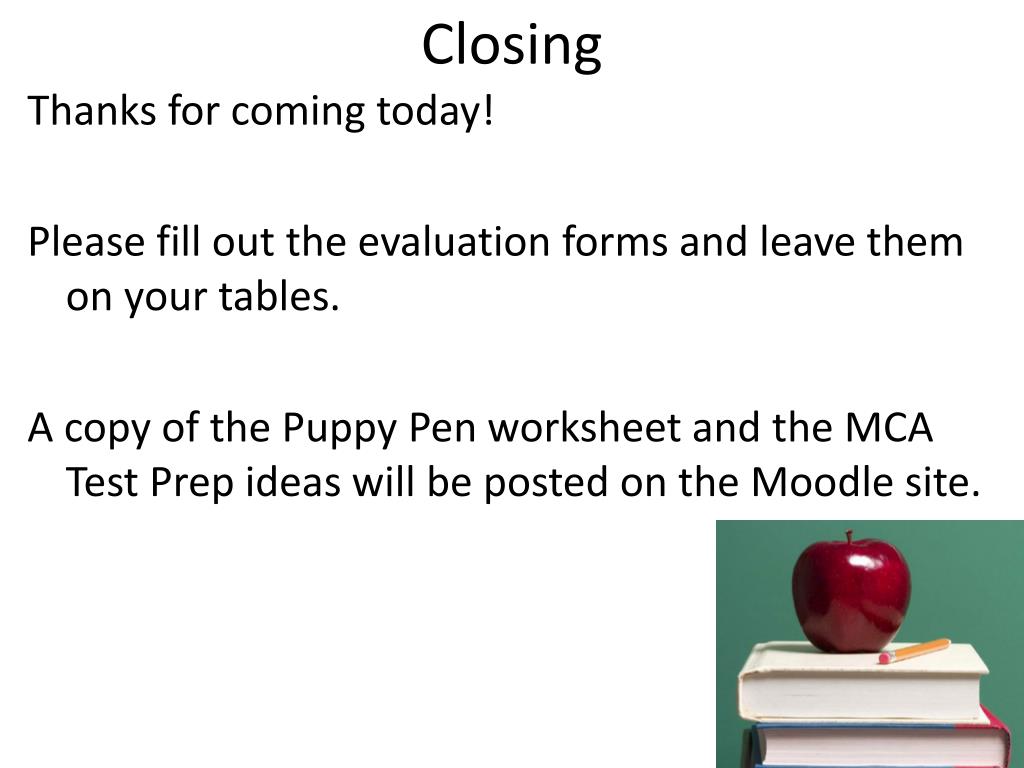 Closing

Thanks for coming today!

Please fill out the evaluation forms and leave them on your tables.

A copy of the Puppy Pen worksheet and the MCA Test Prep ideas will be posted on the Moodle site.